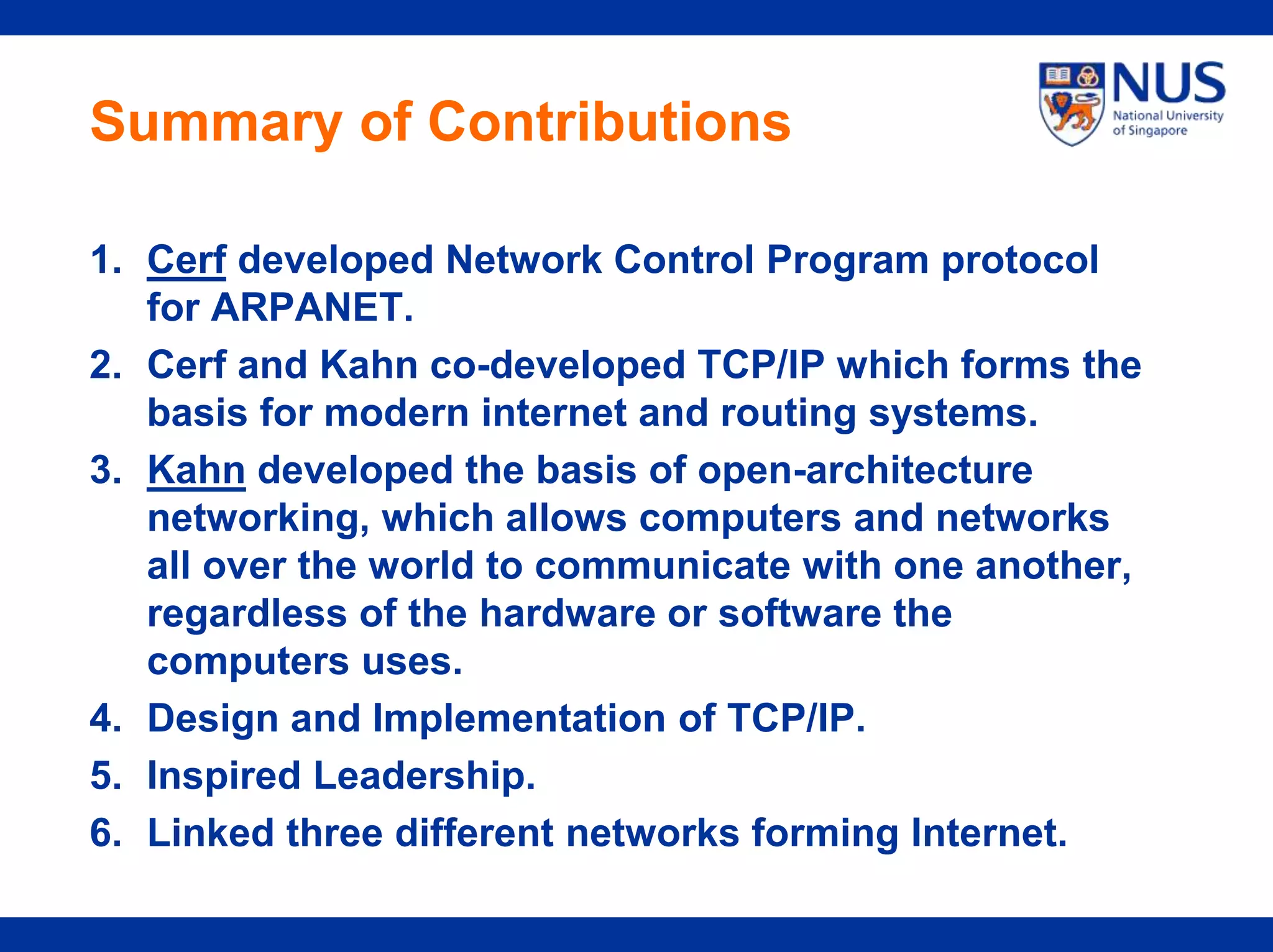 Summary of Contributions

NUS
National University of Singapore

1. Cerf developed Network Control Program protocol for ARPANET.
2. Cerf and Kahn co-developed TCP/IP which forms the basis for modern internet and routing systems.
3. Kahn developed the basis of open-architecture networking, which allows computers and networks all over the world to communicate with one another, regardless of the hardware or software the computers uses.
4. Design and Implementation of TCP/IP.
5. Inspired Leadership.
6. Linked three different networks forming Internet.